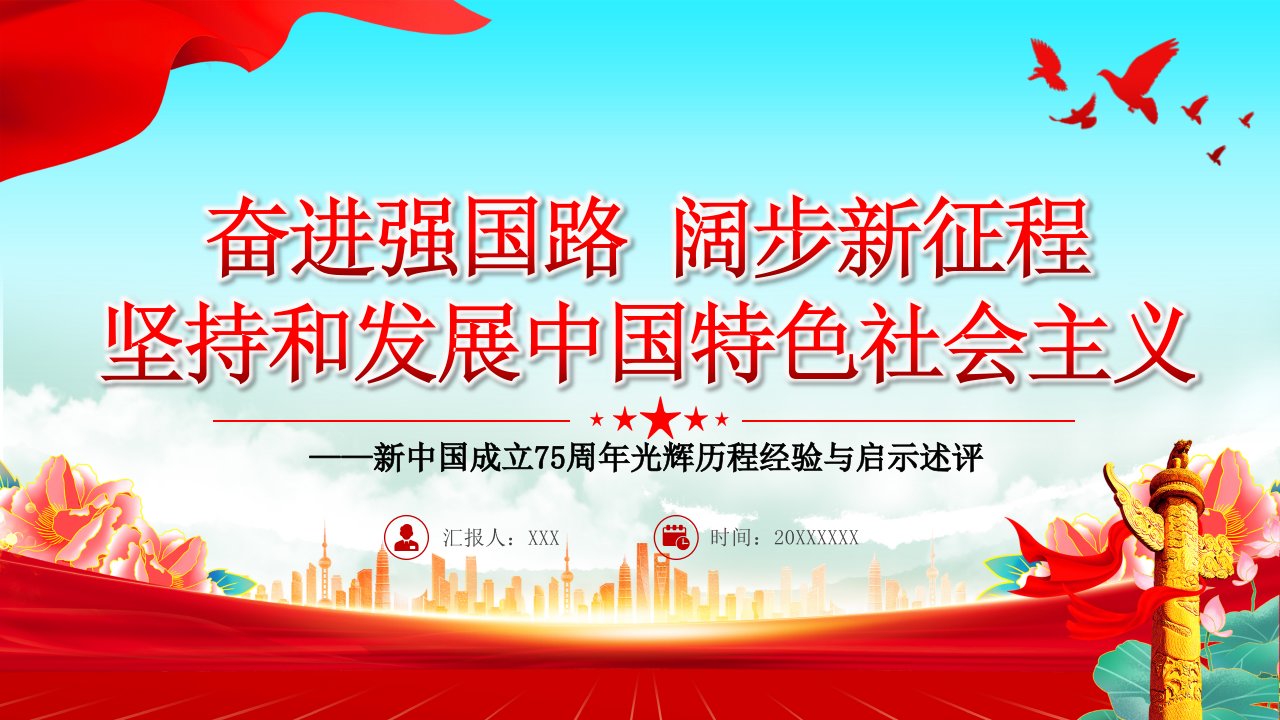 奋进强国路 阔步新征程
坚持和发展中国特色社会主义

——新中国成立75周年光辉历程经验与启示述评

汇报人：XXX

时间：20XXXXXX